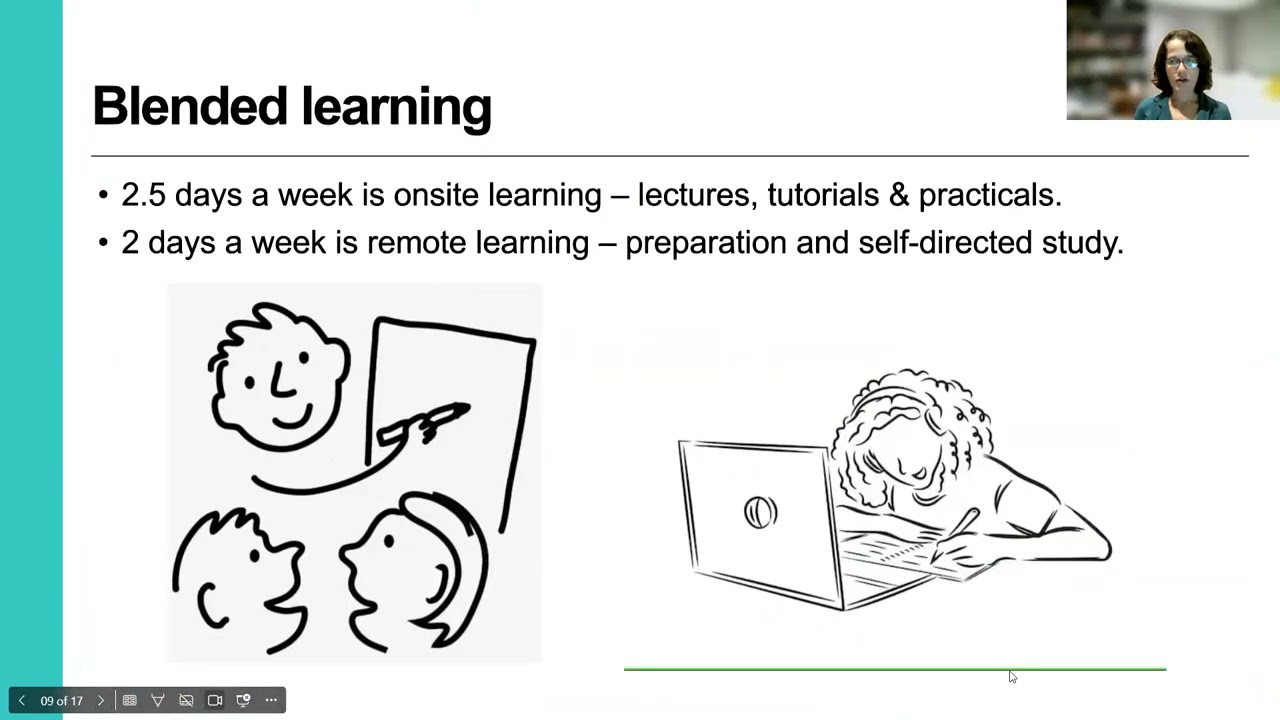 Blended learning

• 2.5 days a week is onsite learning – lectures, tutorials & practicals.
• 2 days a week is remote learning – preparation and self-directed study.

09 of 17